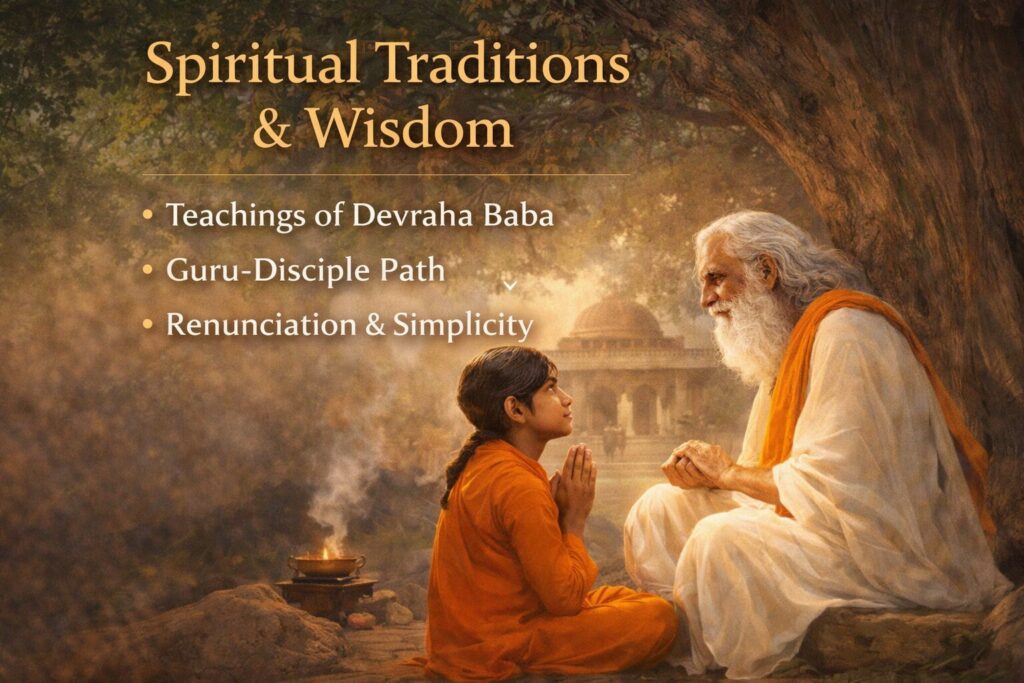 Spiritual Traditions & Wisdom

• Teachings of Devraha Baba
• Guru-Disciple Path
• Renunciation & Simplicity